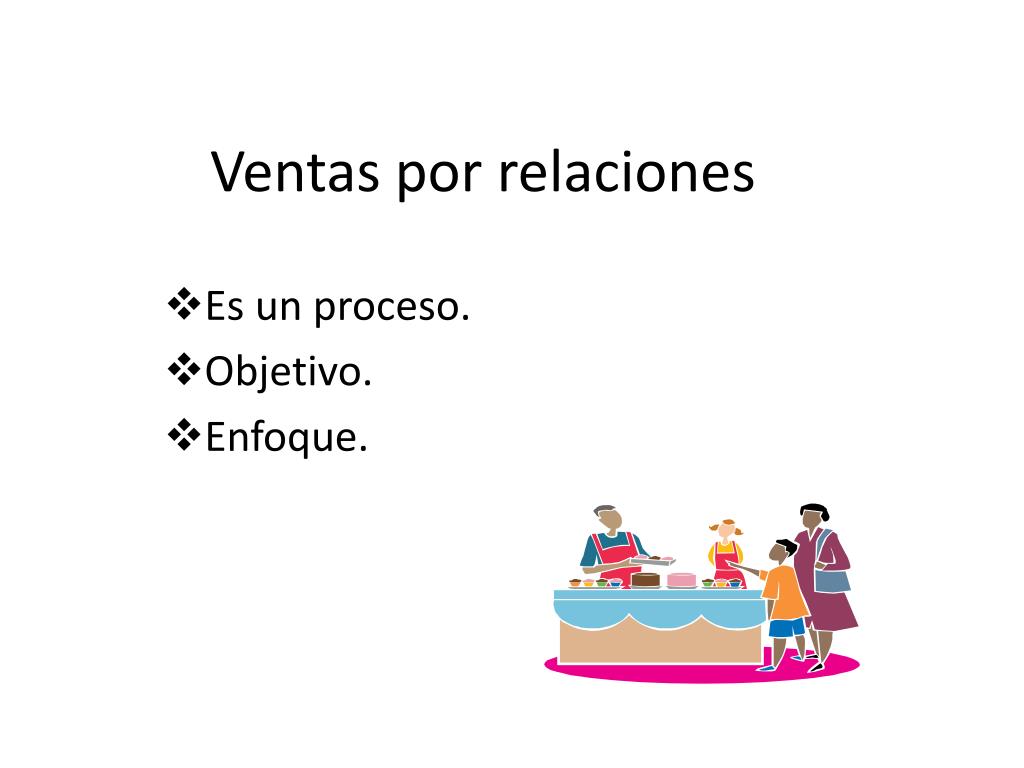 Ventas por relaciones

❖Es un proceso.
❖Objetivo.
❖Enfoque.